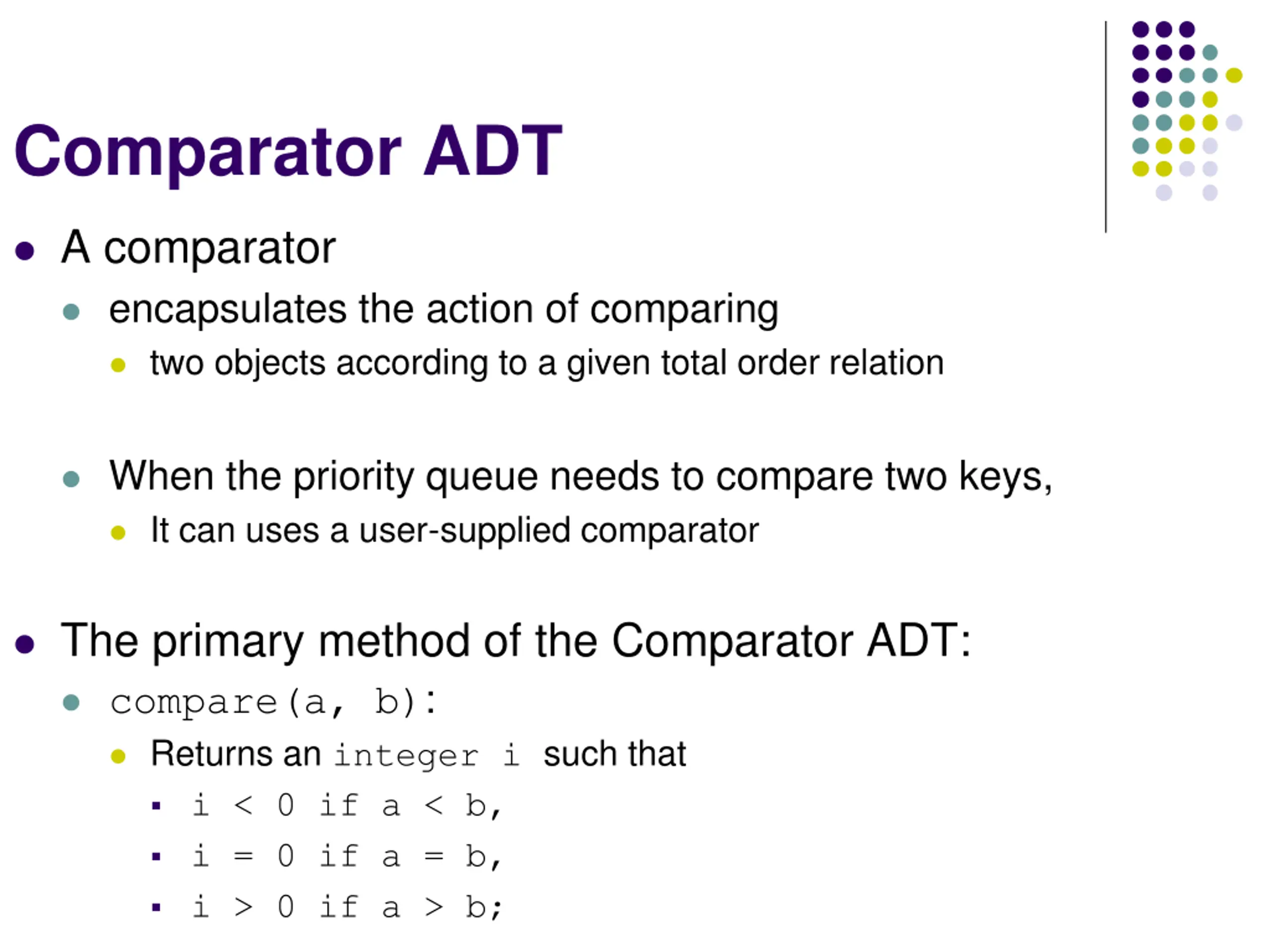 Comparator ADT

- A comparator
  - encapsulates the action of comparing
    - two objects according to a given total order relation
  - When the priority queue needs to compare two keys,
    - It can uses a user-supplied comparator
- The primary method of the Comparator ADT:
  - compare(a, b):
    - Returns an integer i such that
      - i < 0 if a < b,
      - i = 0 if a = b,
      - i > 0 if a > b;